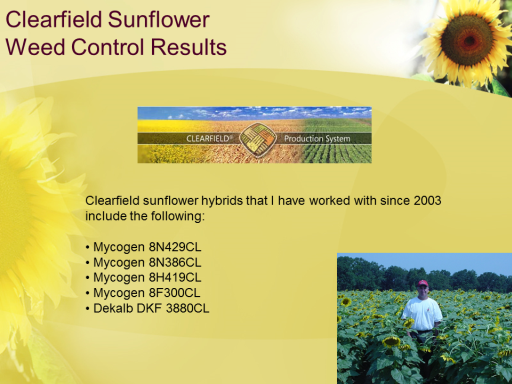 Clearfield Sunflower
Weed Control Results

CLEARFIELD® Production System

Clearfield sunflower hybrids that I have worked with since 2003 include the following:

• Mycogen 8N429CL
• Mycogen 8N386CL
• Mycogen 8H419CL
• Mycogen 8F300CL
• Dekalb DKF 3880CL